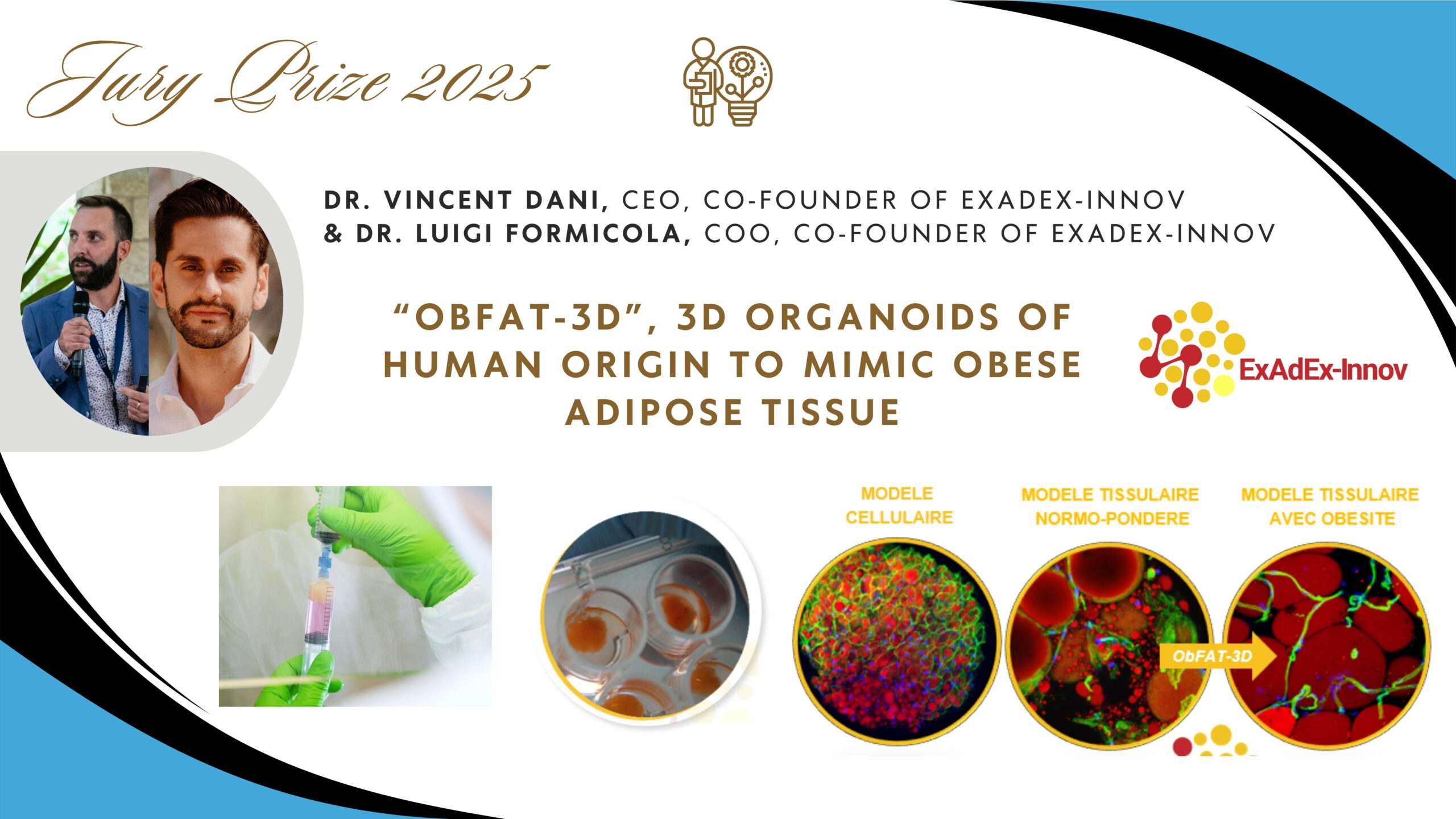 Jury Prize 2025

DR. VINCENT DANI, CEO, CO-FOUNDER OF EXADEX-INNOV
& DR. LUIGI FORMICOLA, COO, CO-FOUNDER OF EXADEX-INNOV

"OBFAT-3D", 3D ORGANOIDS OF HUMAN ORIGIN TO MIMIC OBESE ADIPOSE TISSUE

ExAdEx-Innov

MODELE CELLULAIRE

MODELE TISSULAIRE NORMO-PONDERE

MODELE TISSULAIRE AVEC OBESITE

ObFAT-3D